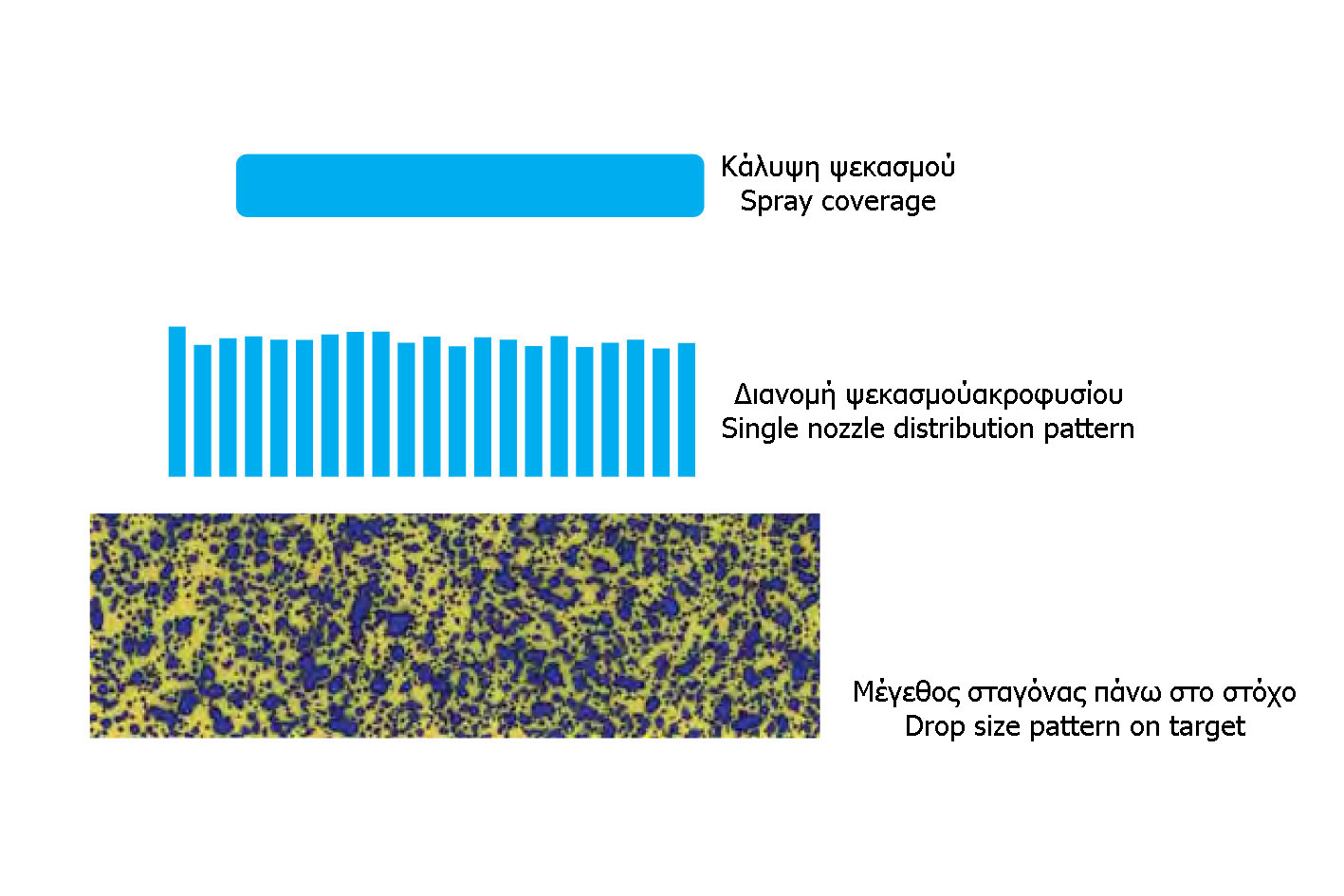 Κάλυψη ψεκασμού
Spray coverage

Διανομή ψεκασμούακροφυσίου
Single nozzle distribution pattern

Μέγεθος σταγόνας πάνω στο στόχο
Drop size pattern on target